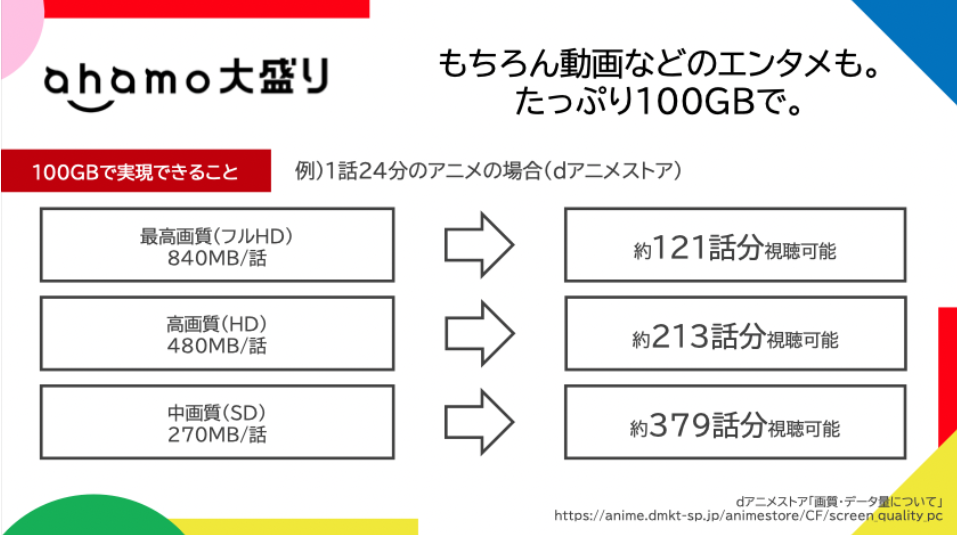 ahamo大盛り

もちろん動画などのエンタメも。
たっぷり100GBで。

100GBで実現できること

例）1話24分のアニメの場合（dアニメストア）

最高画質（フルHD）
840MB/話

約121話分視聴可能

高画質（HD）
480MB/話

約213話分視聴可能

中画質（SD）
270MB/話

約379話分視聴可能

dアニメストア「画質・データ量について」
https://anime.dmkt-sp.jp/animestore/CF/screen_quality_pc